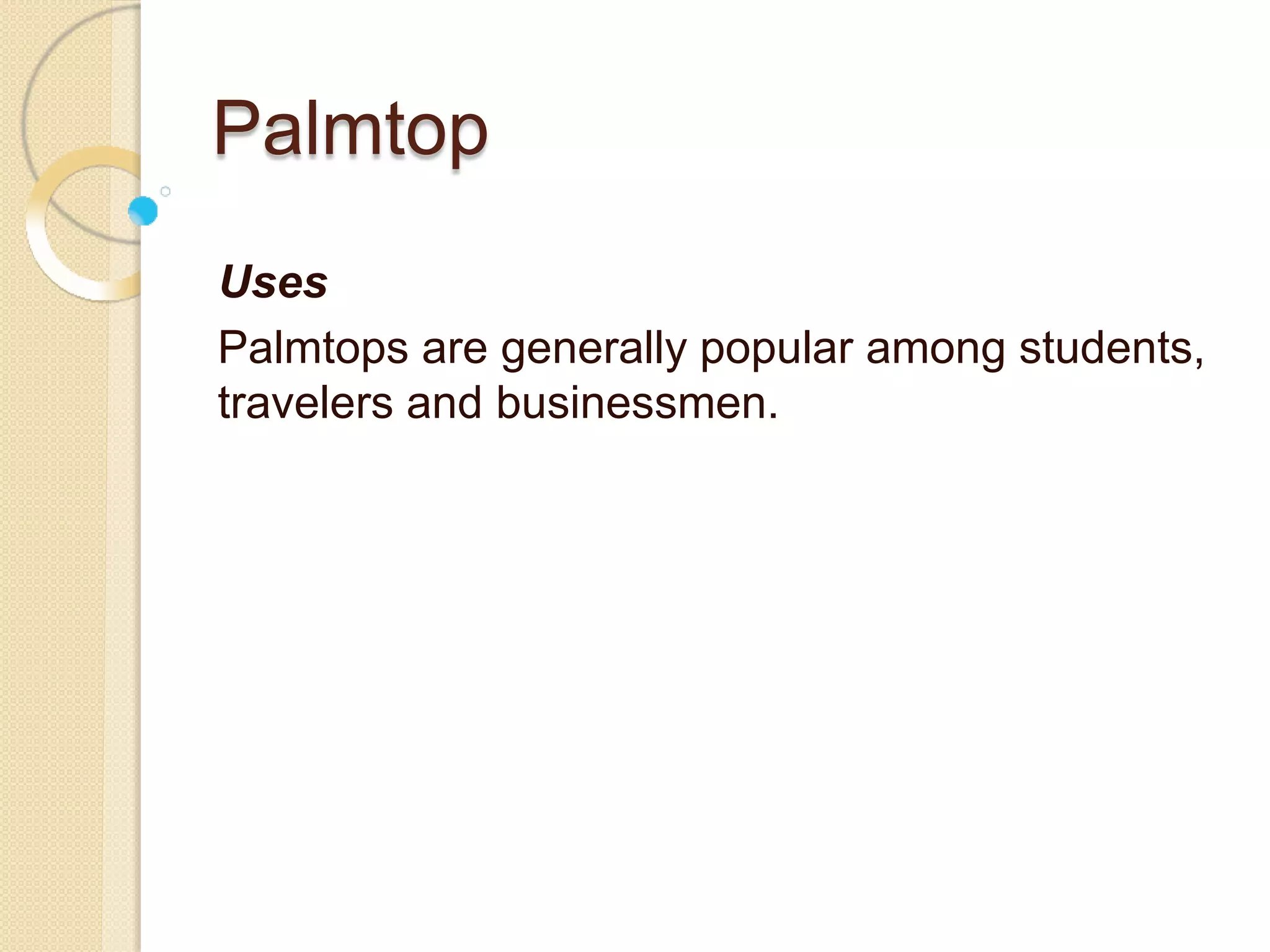 Palmtop

Uses

Palmtops are generally popular among students, travelers and businessmen.